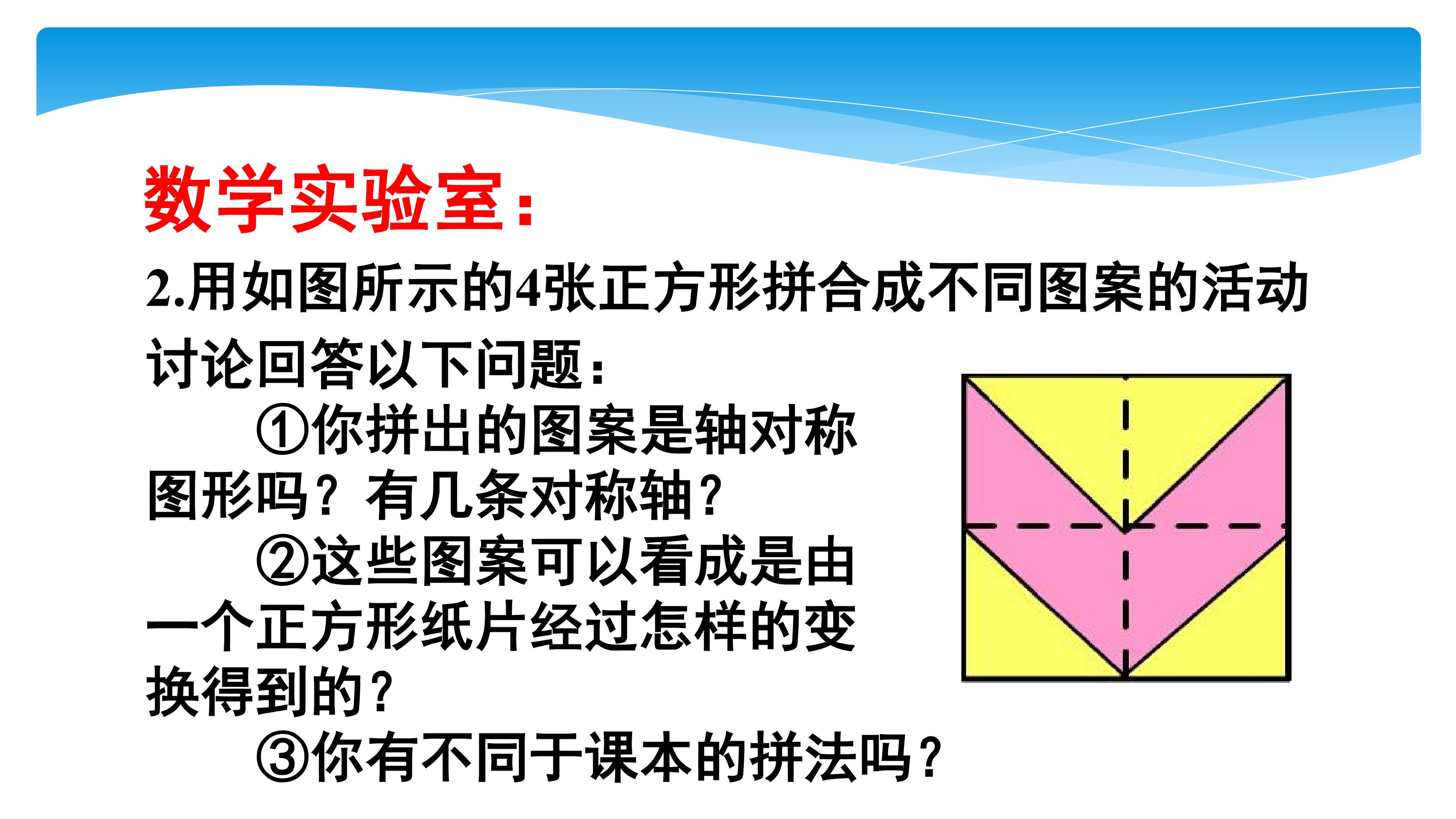 数学实验室：

2.用如图所示的4张正方形拼合成不同图案的活动讨论回答以下问题：

①你拼出的图案是轴对称图形吗？有几条对称轴？

②这些图案可以看成是由一个正方形纸片经过怎样的变换得到的？

③你有不同于课本的拼法吗？